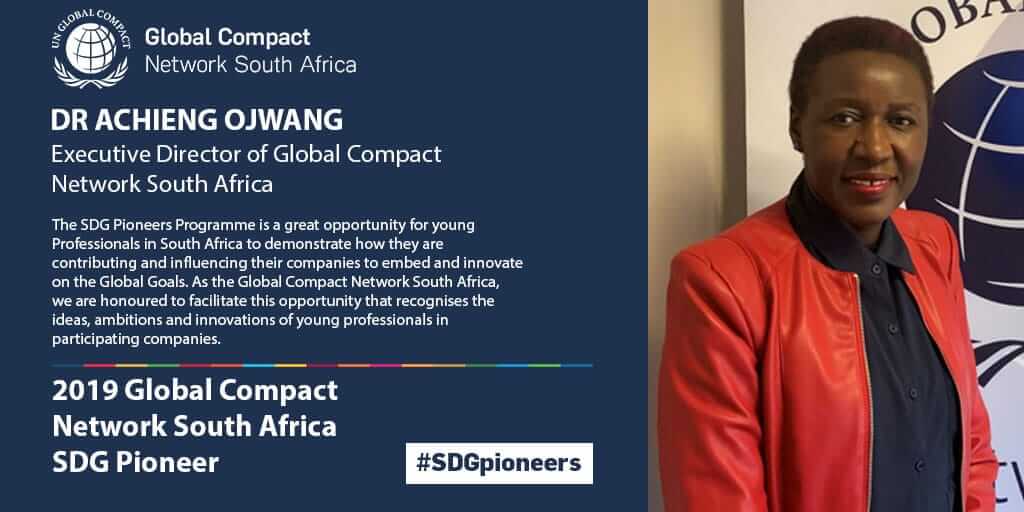 UN GLOBAL COMPACT

Global Compact
Network South Africa

DR ACHIENG OJWANG

Executive Director of Global Compact Network South Africa

The SDG Pioneers Programme is a great opportunity for young Professionals in South Africa to demonstrate how they are contributing and influencing their companies to embed and innovate on the Global Goals. As the Global Compact Network South Africa, we are honoured to facilitate this opportunity that recognises the ideas, ambitions and innovations of young professionals in participating companies.

2019 Global Compact
Network South Africa
SDG Pioneer

#SDGpioneers

OBA